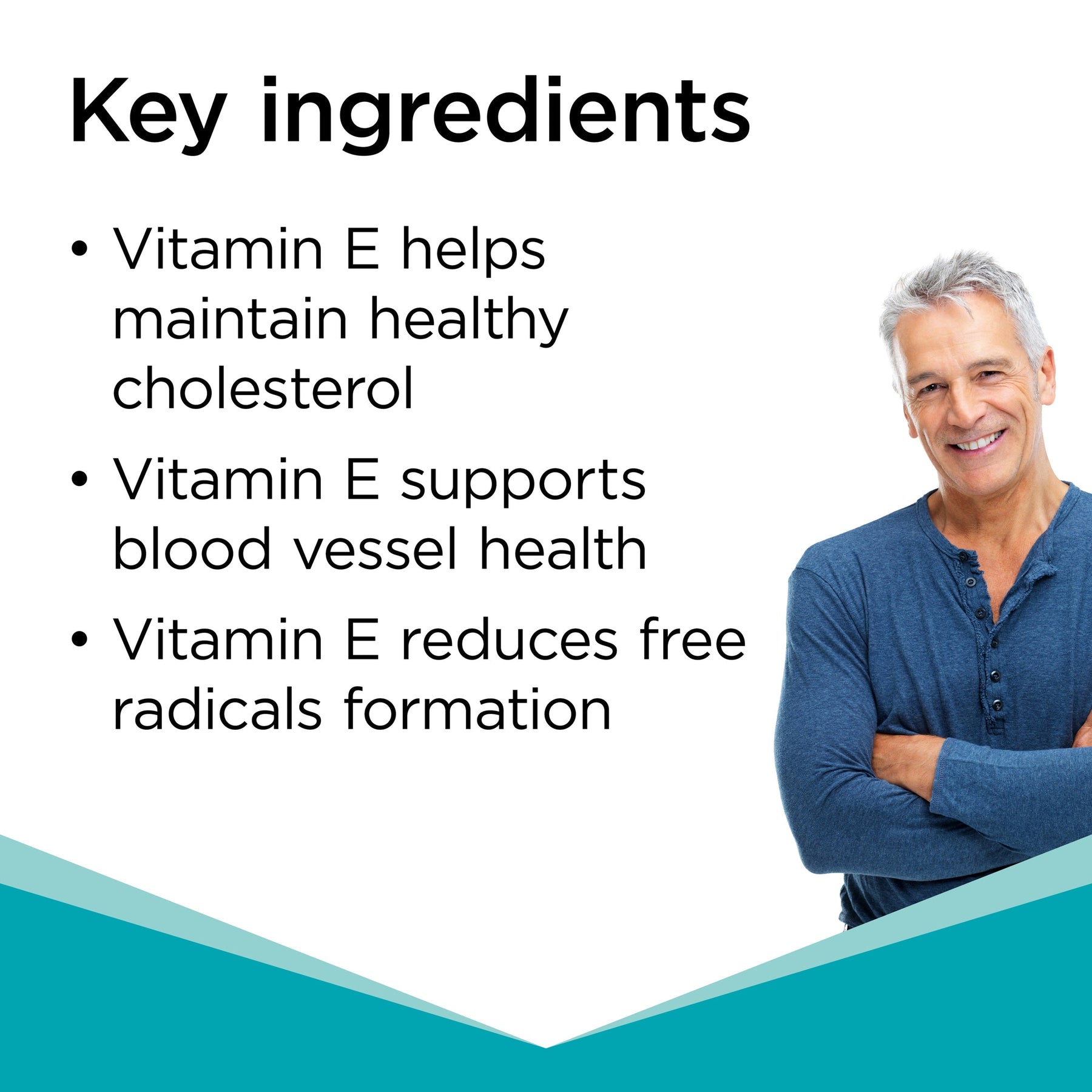 Key ingredients

• Vitamin E helps maintain healthy cholesterol

• Vitamin E supports blood vessel health

• Vitamin E reduces free radicals formation